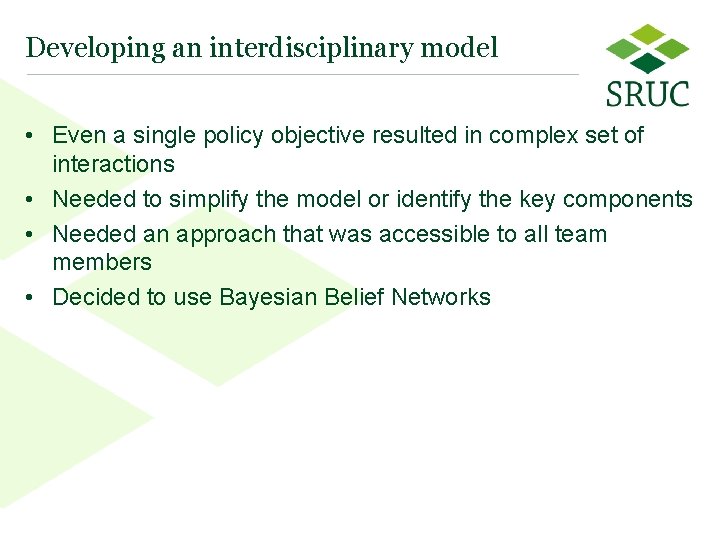 Developing an interdisciplinary model

SRUC

• Even a single policy objective resulted in complex set of interactions
• Needed to simplify the model or identify the key components
• Needed an approach that was accessible to all team members
• Decided to use Bayesian Belief Networks